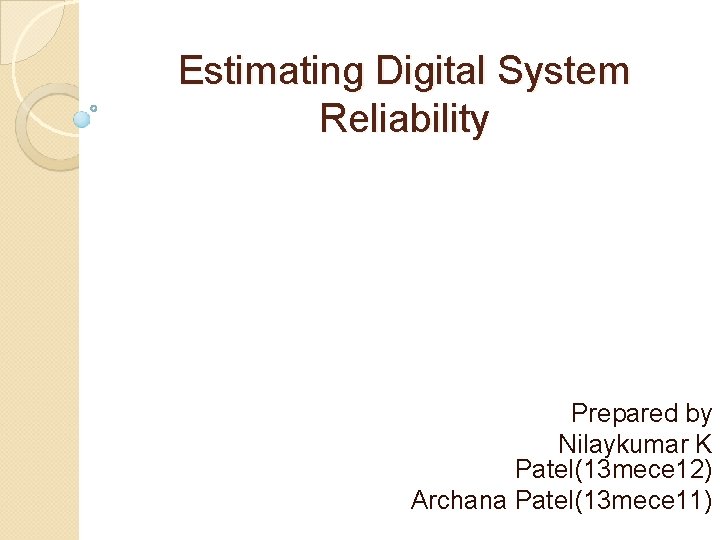 Estimating Digital System Reliability

Prepared by
Nilaykumar K Patel(13mece12)
Archana Patel(13mece11)